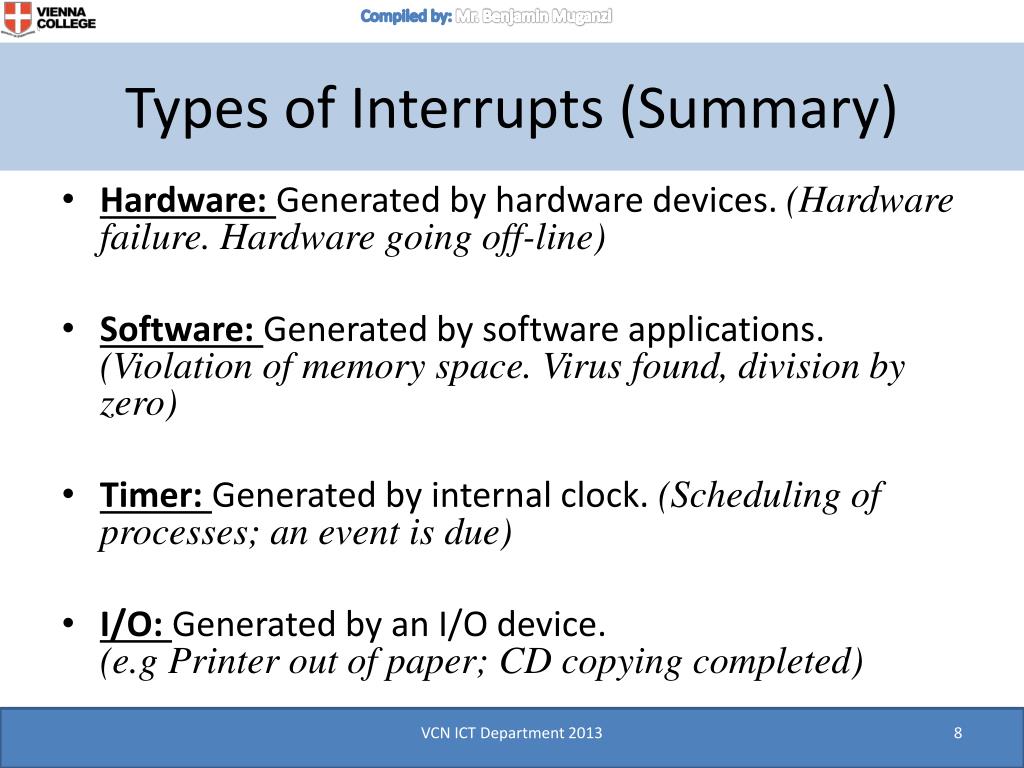 VIENNA COLLEGE

Compiled by: Mr. Benjamin Muganzi

Types of Interrupts (Summary)

• Hardware: Generated by hardware devices. (Hardware failure. Hardware going off-line)

• Software: Generated by software applications. (Violation of memory space. Virus found, division by zero)

• Timer: Generated by internal clock. (Scheduling of processes; an event is due)

• I/O: Generated by an I/O device. (e.g Printer out of paper; CD copying completed)

VCN ICT Department 2013

8